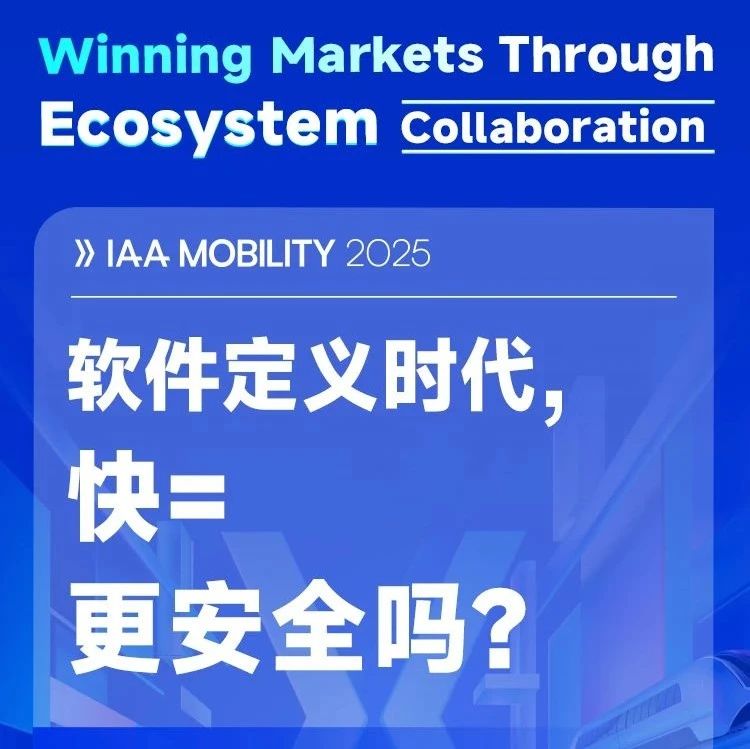 Winning Markets Through Ecosystem Collaboration

» IAA MOBILITY 2025

软件定义时代，
快=
更安全吗？